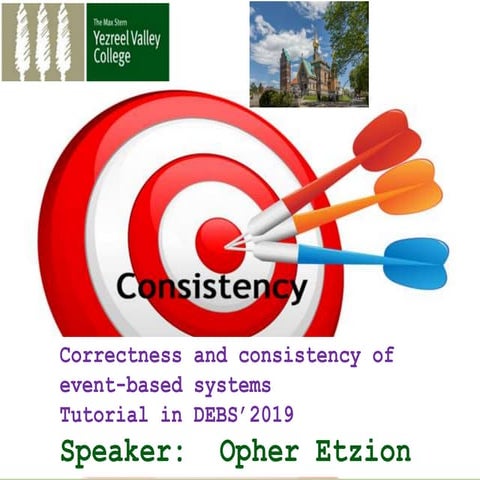 The Max Stern
Yezreel Valley
College

Consistency

Correctness and consistency of event-based systems
Tutorial in DEBS'2019

Speaker: Opher Etzion